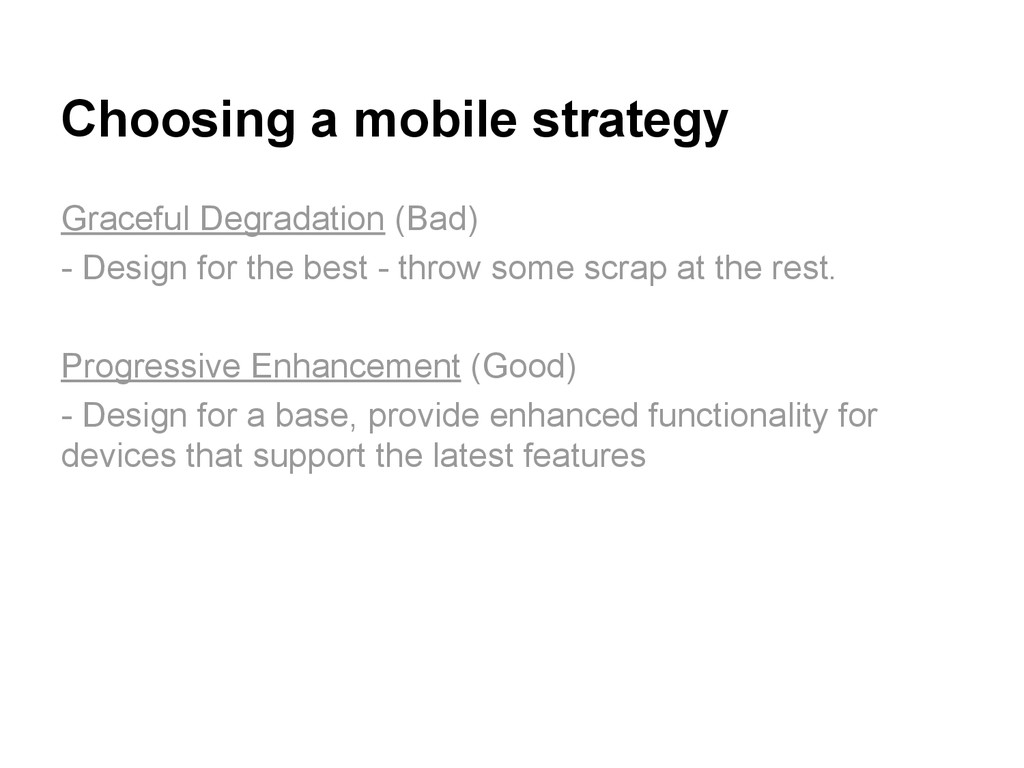 Choosing a mobile strategy

Graceful Degradation (Bad)

- Design for the best - throw some scrap at the rest.

Progressive Enhancement (Good)

- Design for a base, provide enhanced functionality for devices that support the latest features